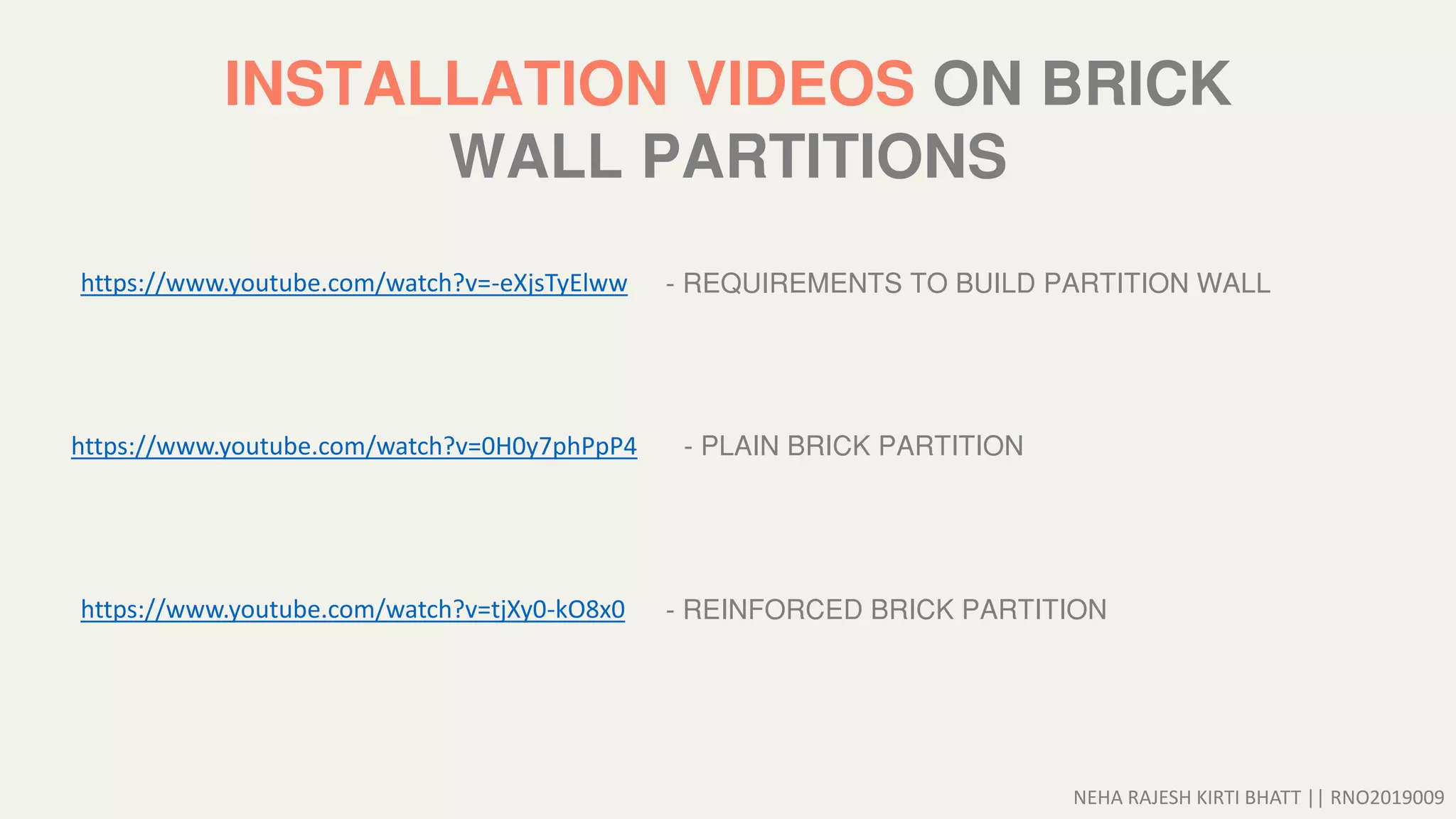 INSTALLATION VIDEOS ON BRICK WALL PARTITIONS

https://www.youtube.com/watch?v=-eXjsTyElww - REQUIREMENTS TO BUILD PARTITION WALL

https://www.youtube.com/watch?v=0H0y7phPpP4 - PLAIN BRICK PARTITION

https://www.youtube.com/watch?v=tjXy0-kO8x0 - REINFORCED BRICK PARTITION

NEHA RAJESH KIRTI BHATT || RNO2019009